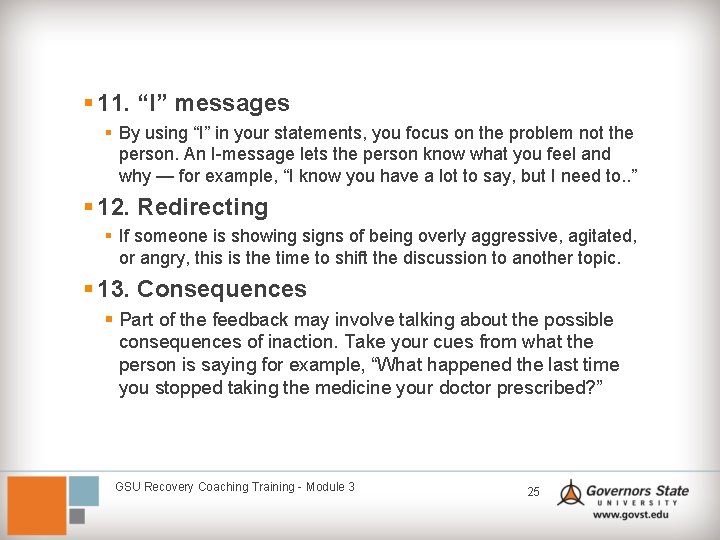 11. “I” messages

By using “I” in your statements, you focus on the problem not the person. An I-message lets the person know what you feel and why — for example, “I know you have a lot to say, but I need to..”

12. Redirecting

If someone is showing signs of being overly aggressive, agitated, or angry, this is the time to shift the discussion to another topic.

13. Consequences

Part of the feedback may involve talking about the possible consequences of inaction. Take your cues from what the person is saying for example, “What happened the last time you stopped taking the medicine your doctor prescribed?”

GSU Recovery Coaching Training - Module 3

25

Governors State UNIVERSITY

www.govst.edu